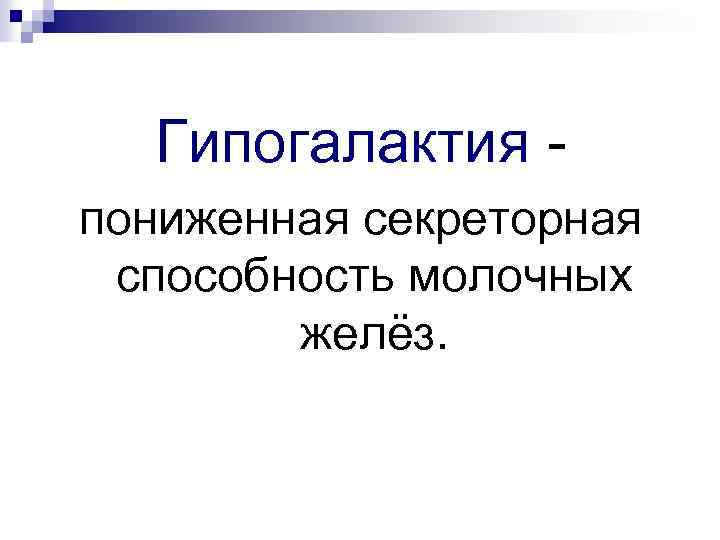 Гипогалактия - пониженная секреторная способность молочных желёз.